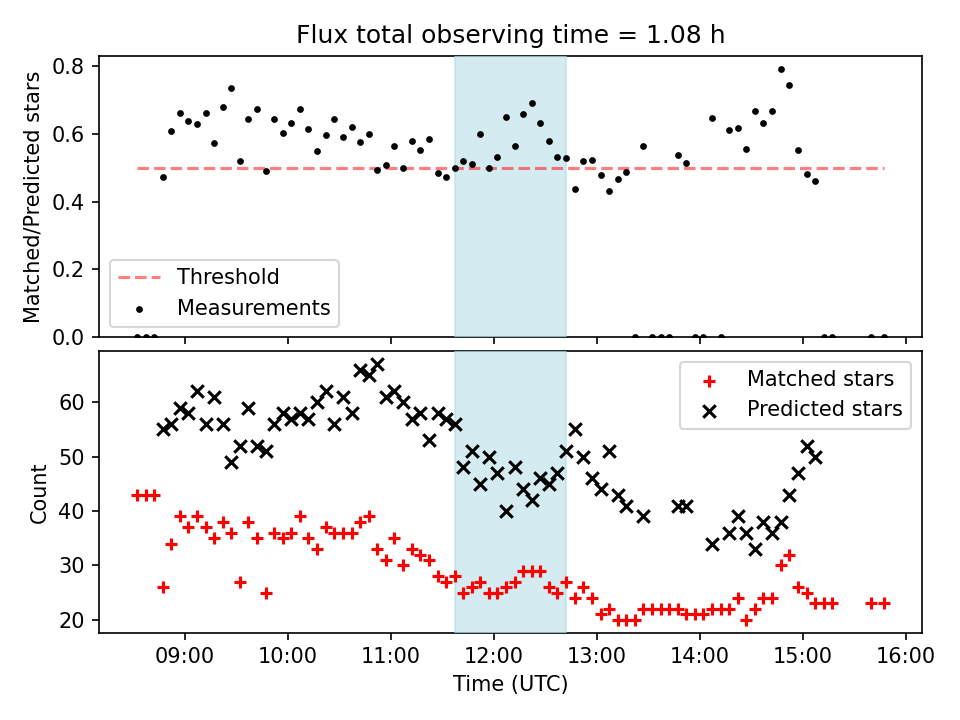 Flux total observing time = 1.08 h

Matched/Predicted stars

0.8
0.6
0.4
0.2
0.0

Threshold
Measurements

Count

60
50
40
30
20

Matched stars
Predicted stars

09:00 10:00 11:00 12:00 13:00 14:00 15:00 16:00

Time (UTC)